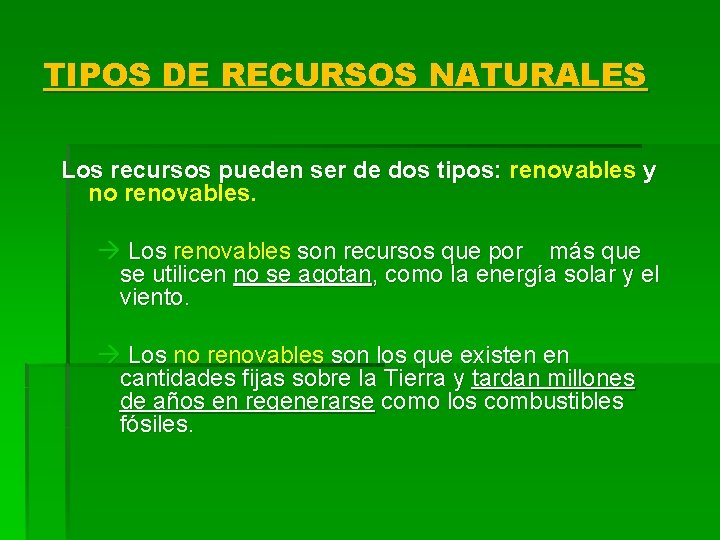 TIPOS DE RECURSOS NATURALES

Los recursos pueden ser de dos tipos: renovables y no renovables.

→ Los renovables son recursos que por más que se utilicen no se agotan, como la energía solar y el viento.

→ Los no renovables son los que existen en cantidades fijas sobre la Tierra y tardan millones de años en regenerarse como los combustibles fósiles.